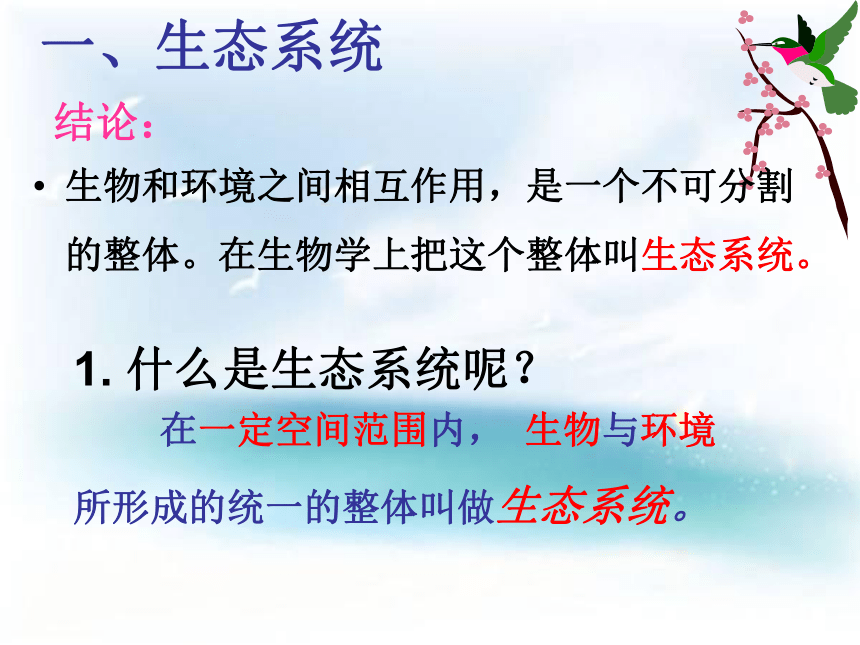 一、生态系统

结论：

• 生物和环境之间相互作用，是一个不可分割的整体。在生物学上把这个整体叫生态系统。

1. 什么是生态系统呢？

在一定空间范围内， 生物与环境所形成的统一的整体叫做生态系统。